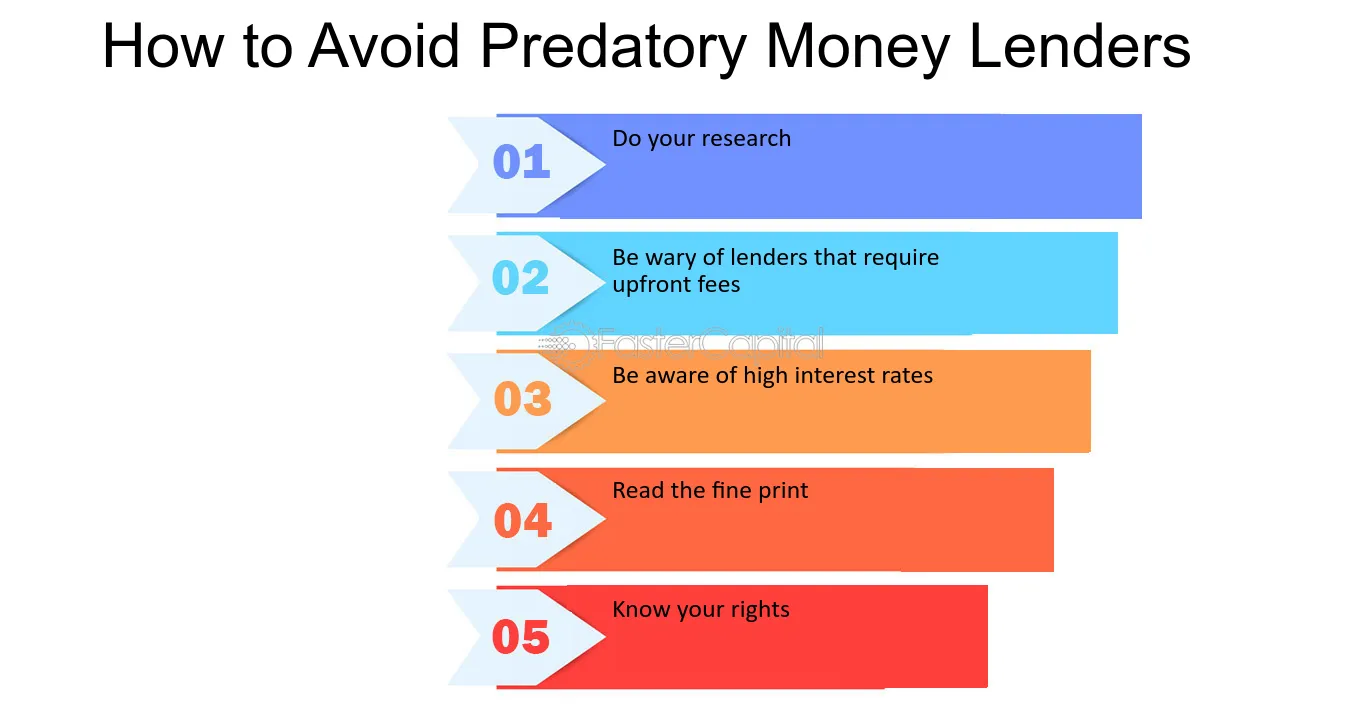 How to Avoid Predatory Money Lenders

01 Do your research

02 Be wary of lenders that require upfront fees

FasterCapital

03 Be aware of high interest rates

04 Read the fine print

05 Know your rights